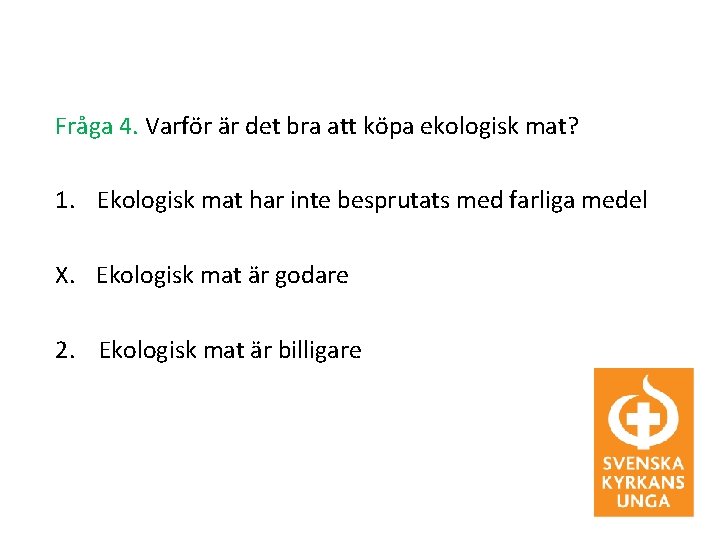 Fråga 4. Varför är det bra att köpa ekologisk mat?

1. Ekologisk mat har inte besprutats med farliga medel

X. Ekologisk mat är godare

2. Ekologisk mat är billigare

SVENSKA KYRKANS UNGA